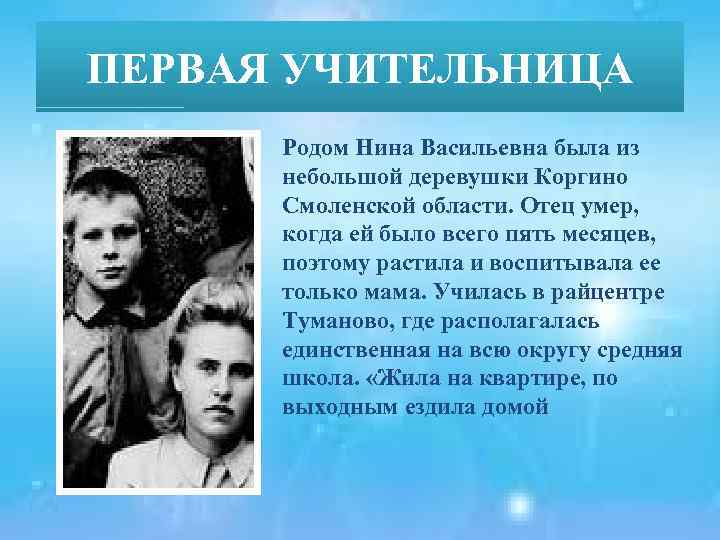 ПЕРВАЯ УЧИТЕЛЬНИЦА

Родом Нина Васильевна была из небольшой деревушки Коргино Смоленской области. Отец умер, когда ей было всего пять месяцев, поэтому растила и воспитывала ее только мама. Училась в райцентре Туманово, где располагалась единственная на всю округу средняя школа. «Жила на квартире, по выходным ездила домой